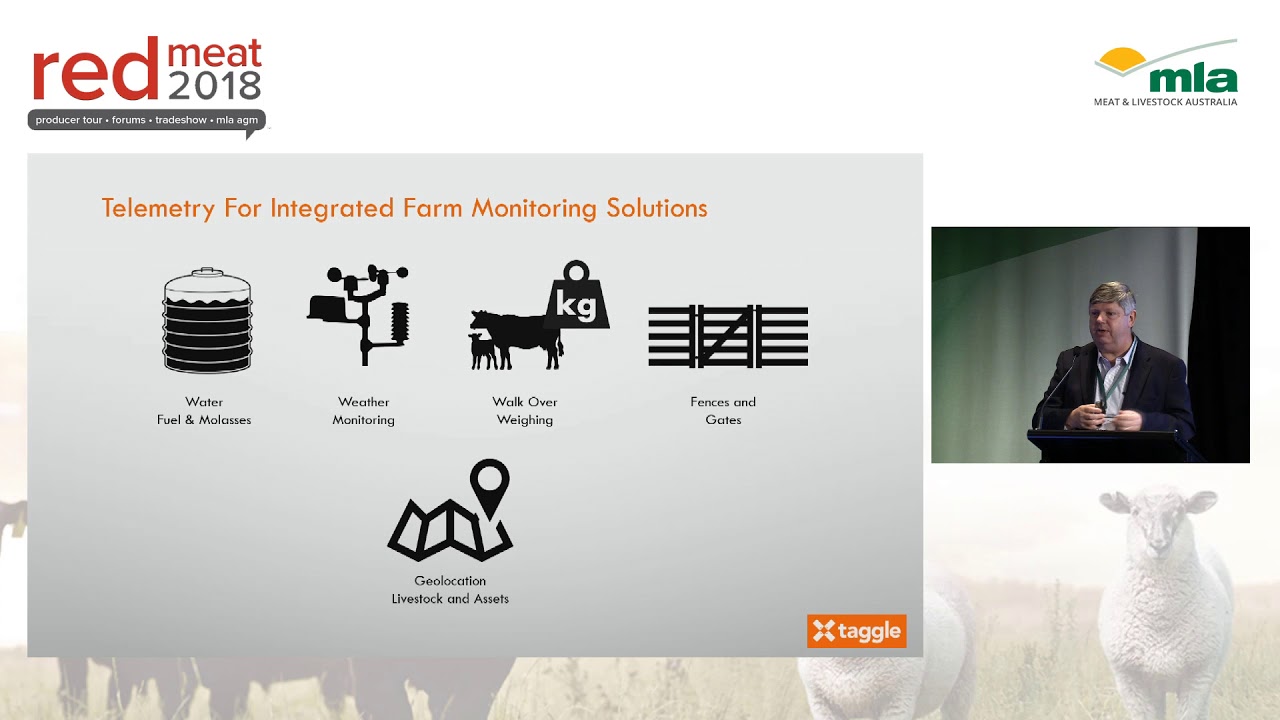 red meat 2018
producer tour • forums • tradeshow • mla agm

mla
MEAT & LIVESTOCK AUSTRALIA

Telemetry For Integrated Farm Monitoring Solutions

Water
Fuel & Molasses

Weather
Monitoring

kg

Walk Over
Weighing

Fences and
Gates

Geolocation
Livestock and Assets

taggle